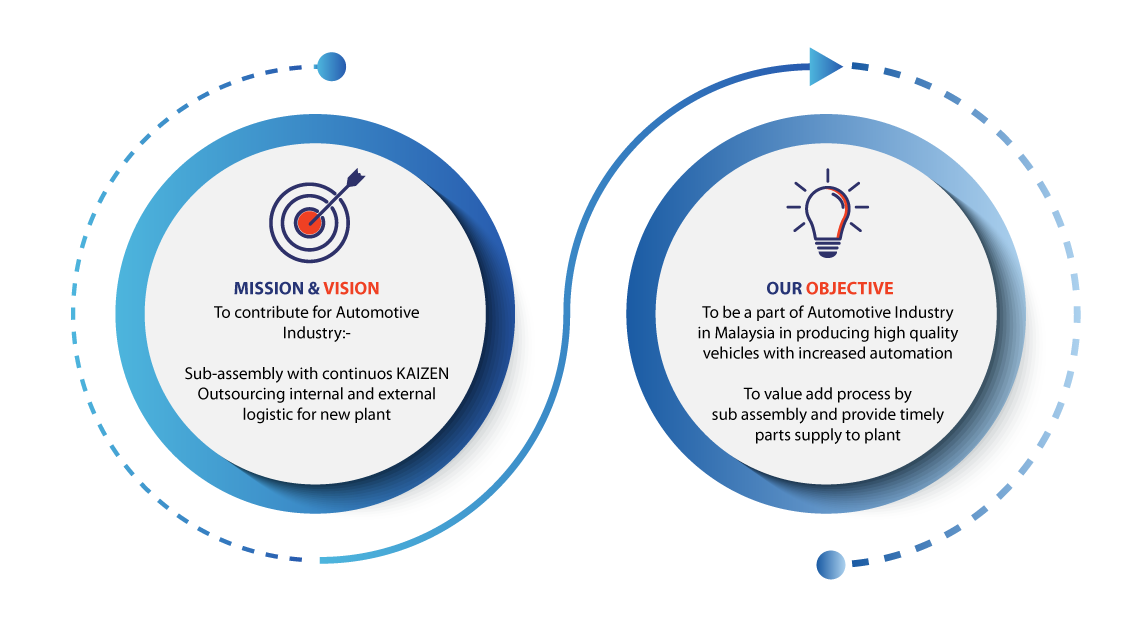 MISSION & VISION
To contribute for Automotive Industry:-

Sub-assembly with continuos KAIZEN
Outsourcing internal and external logistic for new plant

OUR OBJECTIVE
To be a part of Automotive Industry in Malaysia in producing high quality vehicles with increased automation

To value add process by sub assembly and provide timely parts supply to plant